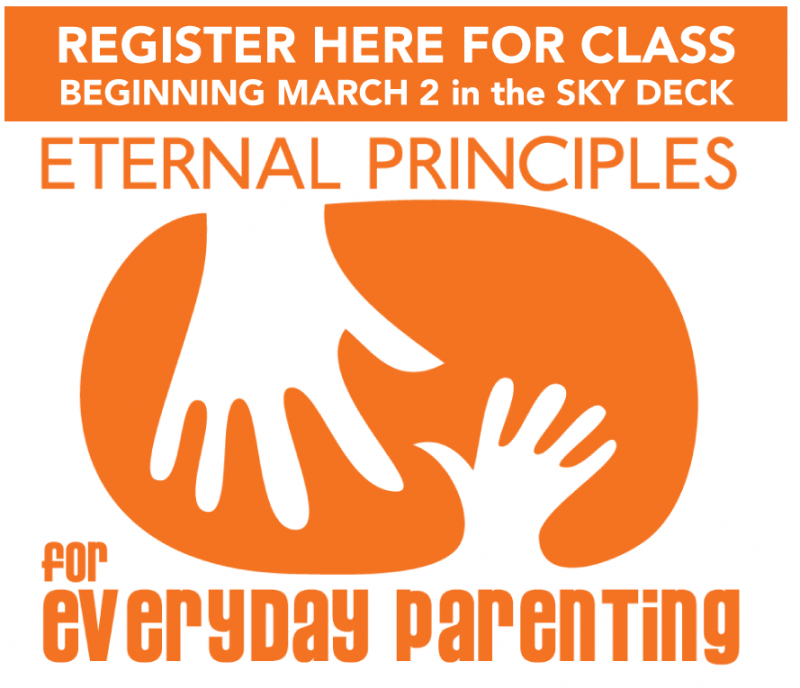 REGISTER HERE FOR CLASS
BEGINNING MARCH 2 in the SKY DECK

ETERNAL PRINCIPLES

for
everyday parenting